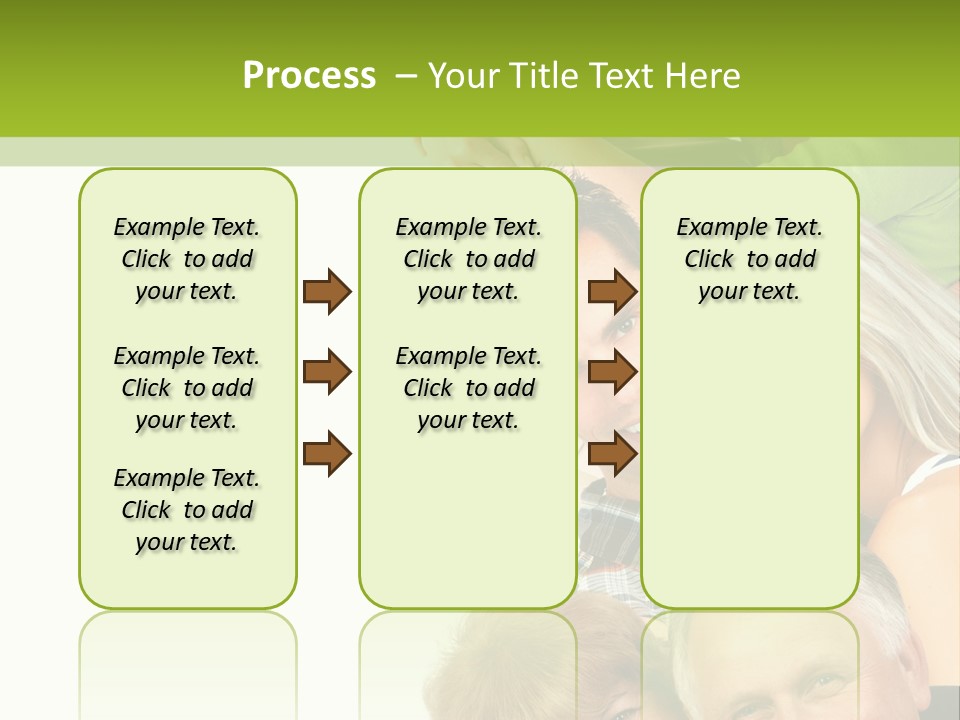 Process – Your Title Text Here

Example Text. Click to add your text.

Example Text. Click to add your text.

Example Text. Click to add your text.

Example Text. Click to add your text.

Example Text. Click to add your text.

Example Text. Click to add your text.